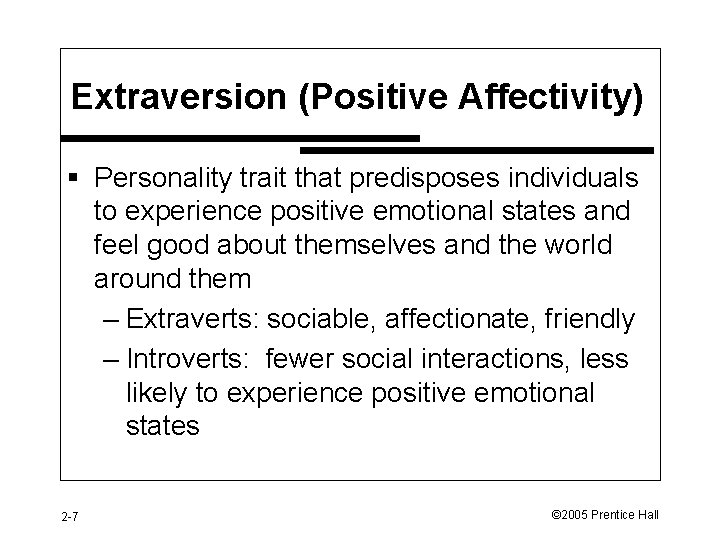 Extraversion (Positive Affectivity)

▪ Personality trait that predisposes individuals to experience positive emotional states and feel good about themselves and the world around them
– Extraverts: sociable, affectionate, friendly
– Introverts: fewer social interactions, less likely to experience positive emotional states

2-7

©2005 Prentice Hall